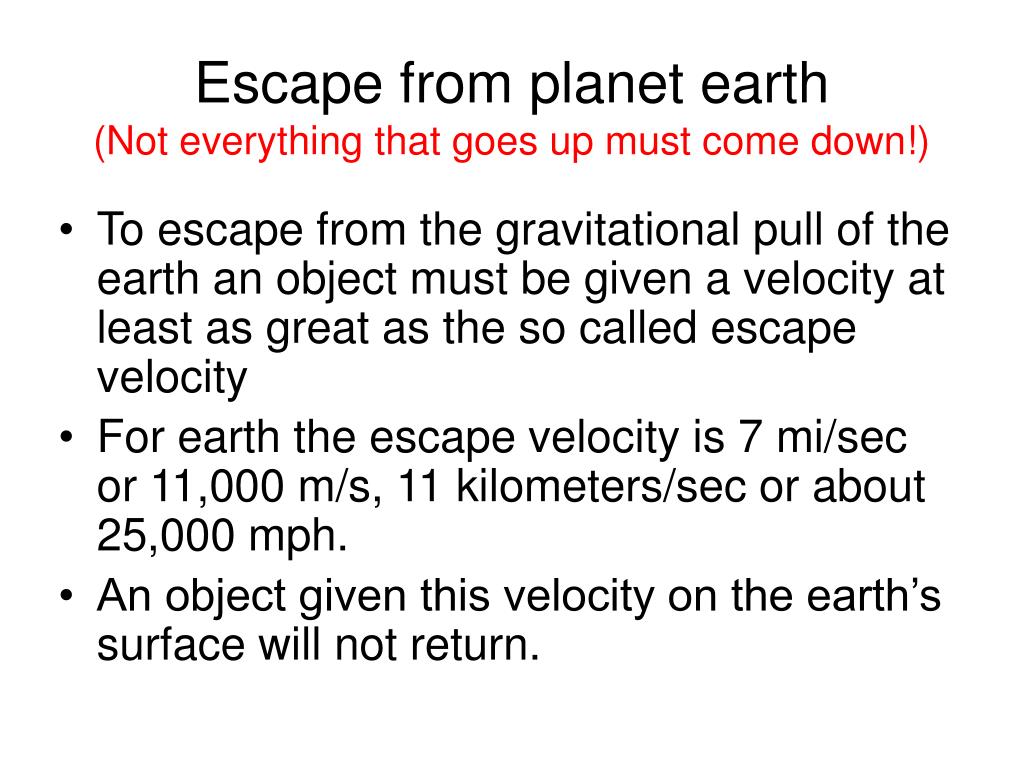 Escape from planet earth
(Not everything that goes up must come down!)

• To escape from the gravitational pull of the earth an object must be given a velocity at least as great as the so called escape velocity
• For earth the escape velocity is 7 mi/sec or 11,000 m/s, 11 kilometers/sec or about 25,000 mph.
• An object given this velocity on the earth's surface will not return.